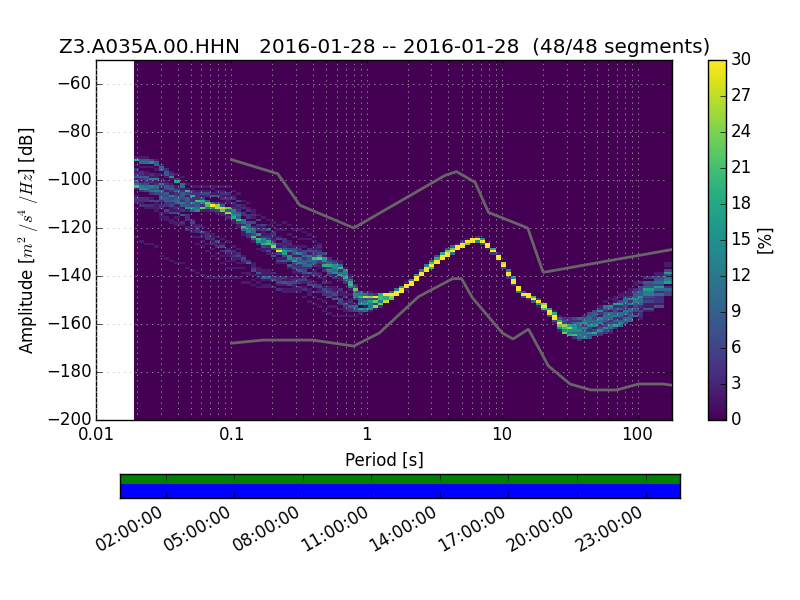 Z3.A035A.00.HHN 2016-01-28 -- 2016-01-28 (48/48 segments)

Amplitude [$m^2/s^4/Hz$] [dB]

−60
−80
−100
−120
−140
−160
−180
−200

0.01
0.1
1
10
100

Period [s]

30
27
24
21
18
15
12
9
6
3
0

[%]

02:00:00
05:00:00
08:00:00
11:00:00
14:00:00
17:00:00
20:00:00
23:00:00